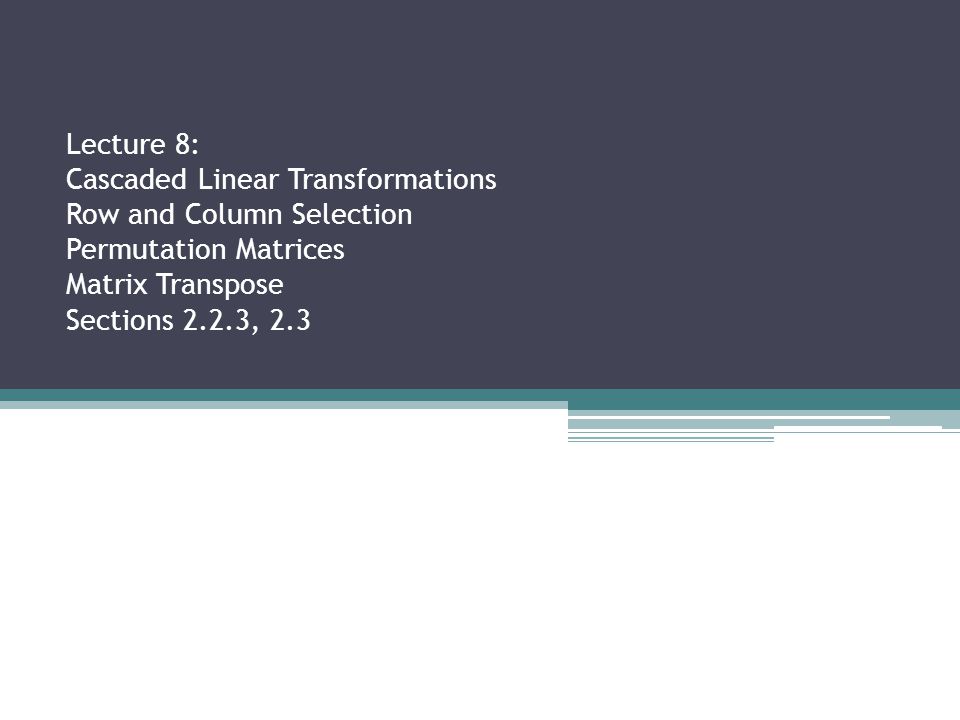 Lecture 8:
Cascaded Linear Transformations
Row and Column Selection
Permutation Matrices
Matrix Transpose
Sections 2.2.3, 2.3